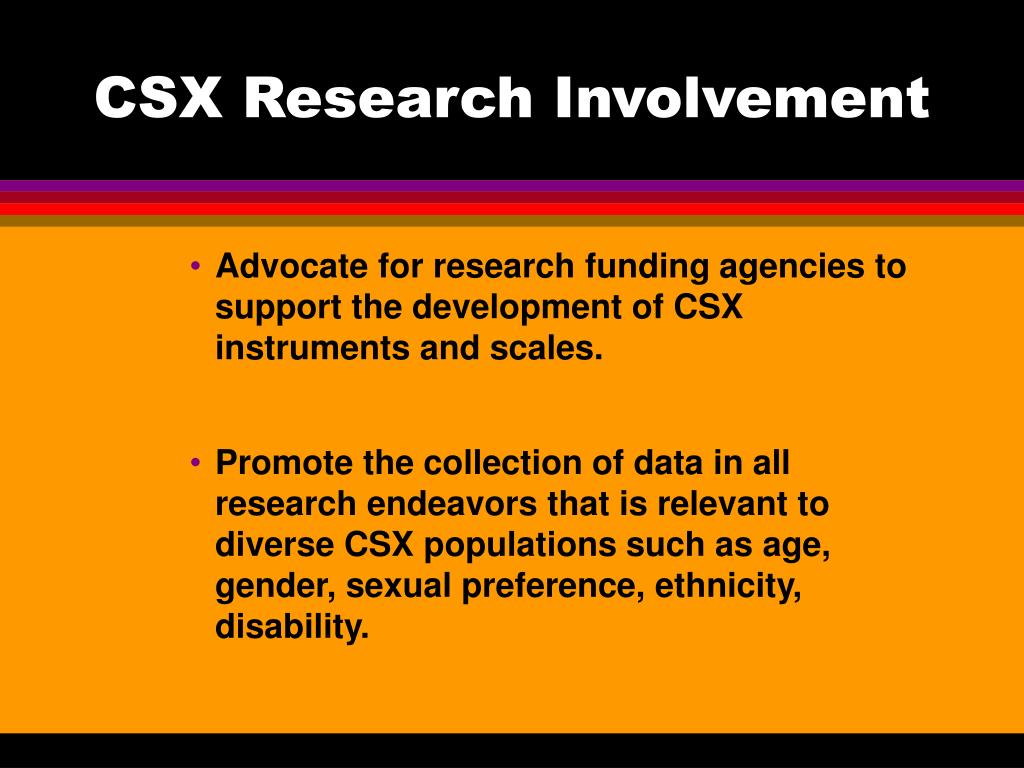 CSX Research Involvement

• Advocate for research funding agencies to support the development of CSX instruments and scales.

• Promote the collection of data in all research endeavors that is relevant to diverse CSX populations such as age, gender, sexual preference, ethnicity, disability.